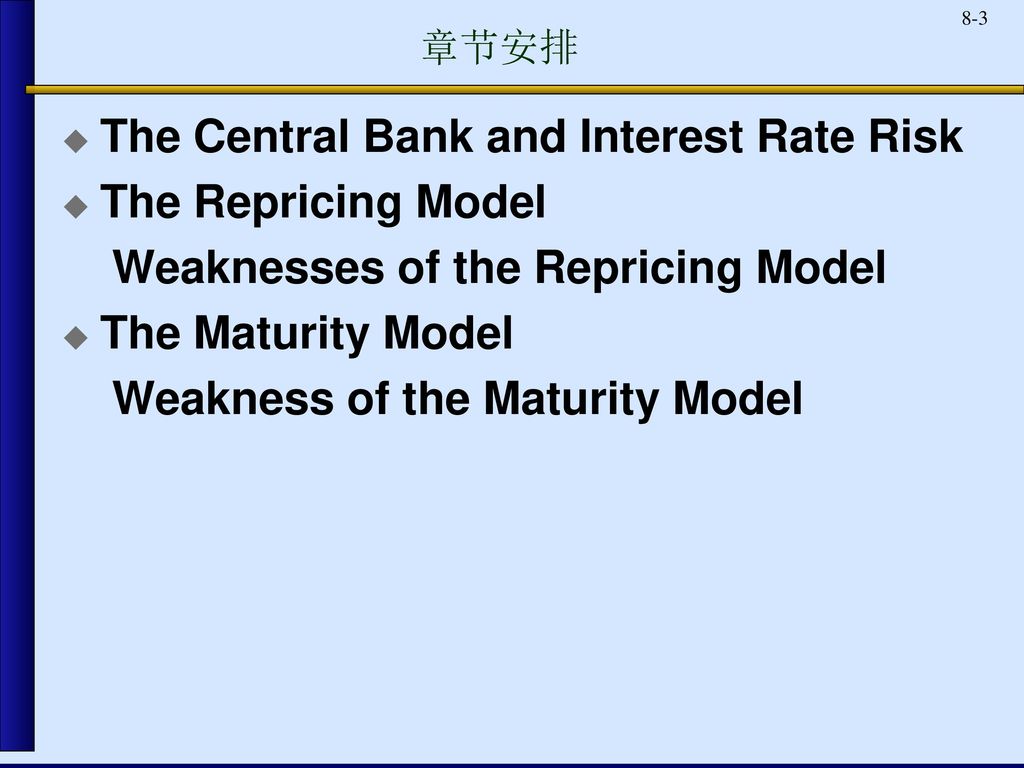 8-3

章节安排

The Central Bank and Interest Rate Risk
The Repricing Model
Weaknesses of the Repricing Model
The Maturity Model
Weakness of the Maturity Model